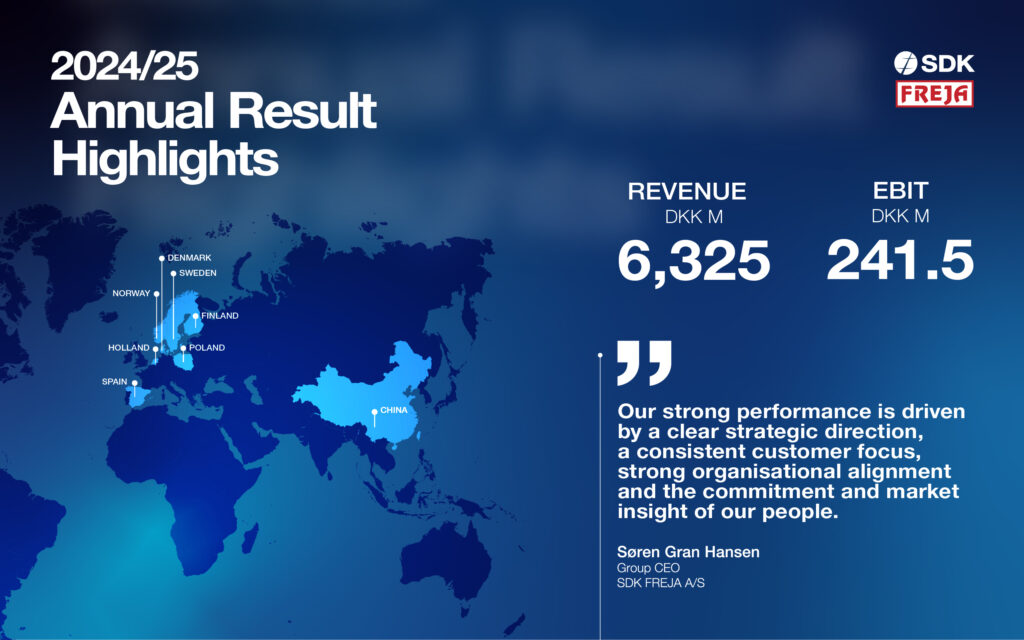 2024/25
Annual Result
Highlights

SDK
FREJA

DENMARK
SWEDEN
NORWAY
FINLAND
HOLLAND
POLAND
SPAIN
CHINA

REVENUE
DKK M
6,325

EBIT
DKK M
241.5

Our strong performance is driven by a clear strategic direction, a consistent customer focus, strong organisational alignment and the commitment and market insight of our people.

Søren Gran Hansen
Group CEO
SDK FREJA A/S